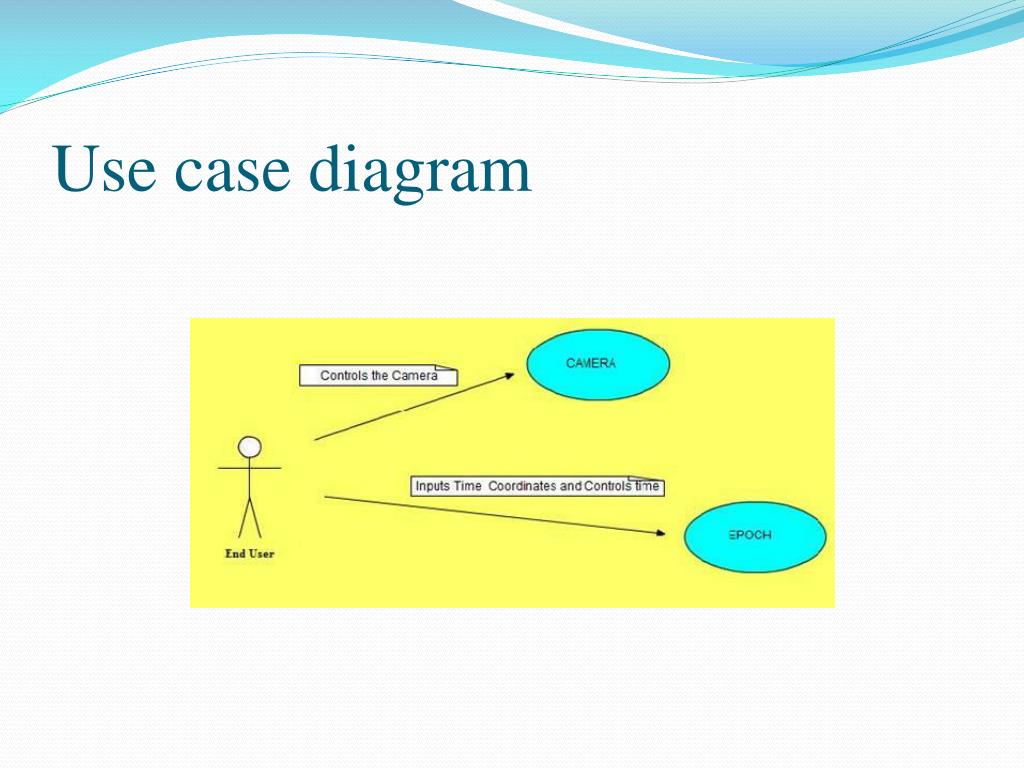 Use case diagram

Controls the Camera

CAMERA

Inputs Time Coordinates and Controls time

EPOCH

End User